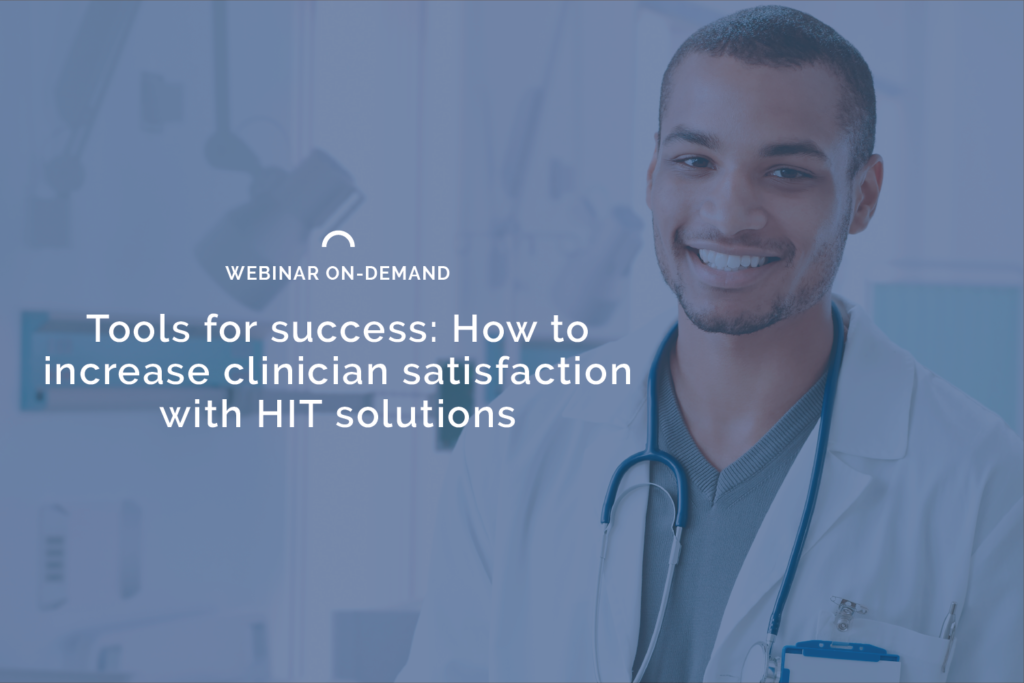 WEBINAR ON-DEMAND

Tools for success: How to increase clinician satisfaction with HIT solutions